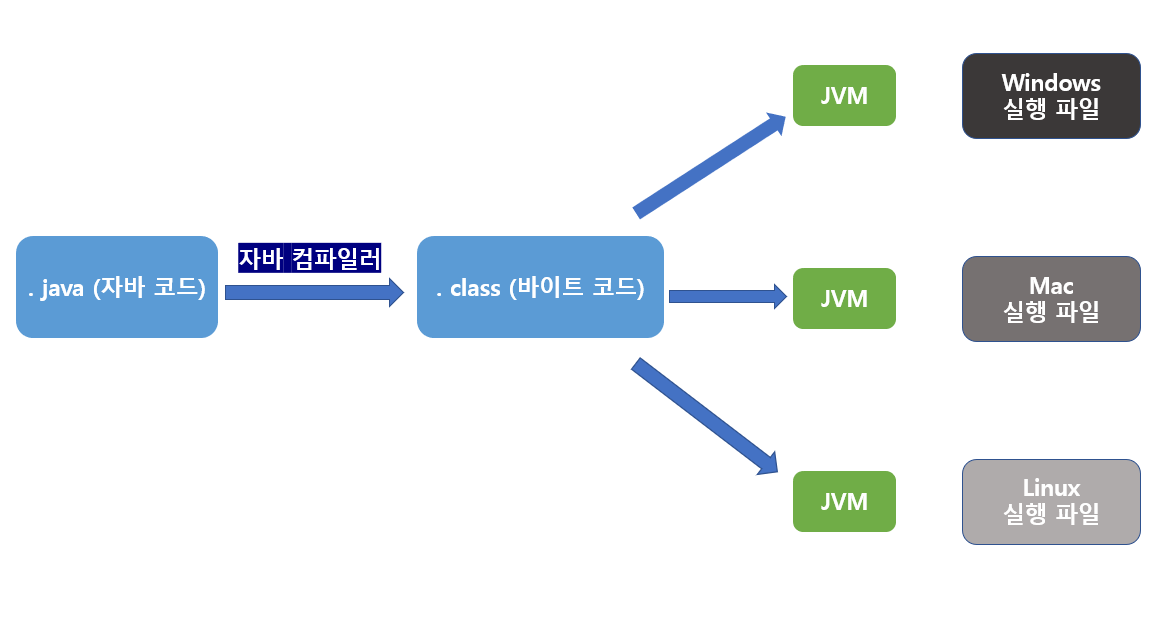 . java (자바 코드)

자바 컴파일러

. class (바이트 코드)

JVM

Windows 실행 파일

JVM

Mac 실행 파일

JVM

Linux 실행 파일